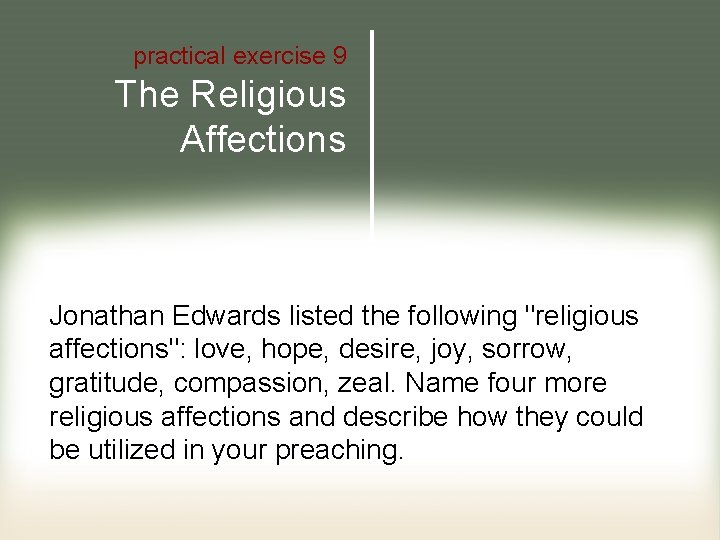 practical exercise 9
The Religious Affections

Jonathan Edwards listed the following "religious affections": love, hope, desire, joy, sorrow, gratitude, compassion, zeal. Name four more religious affections and describe how they could be utilized in your preaching.